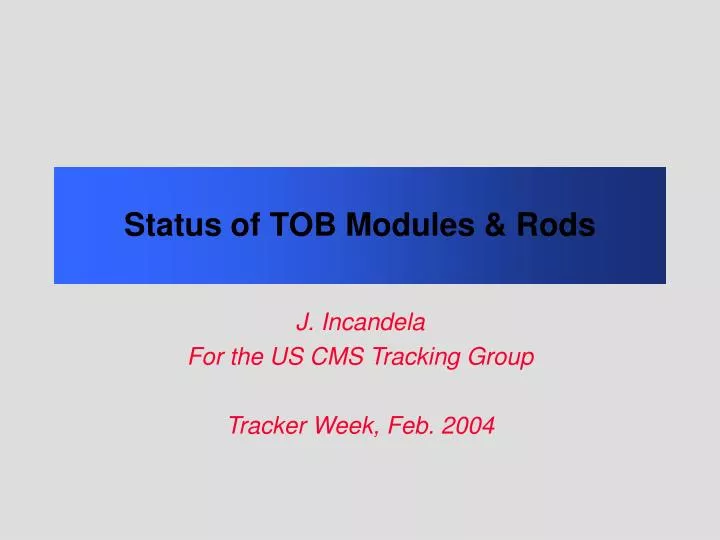 Status of TOB Modules & Rods

J. Incandela
For the US CMS Tracking Group

Tracker Week, Feb. 2004